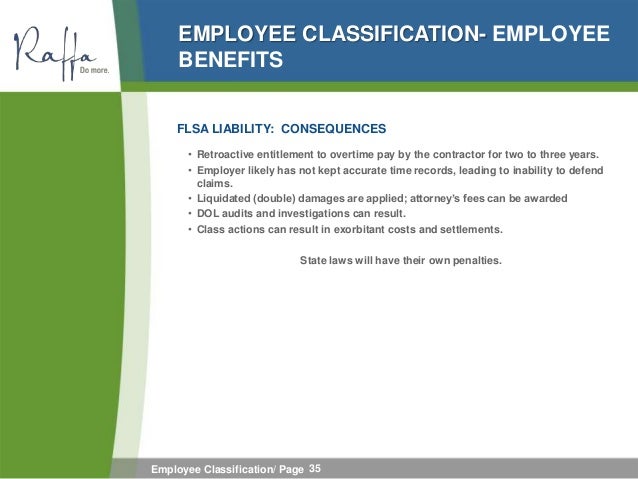 Raffa
Do more.

EMPLOYEE CLASSIFICATION- EMPLOYEE BENEFITS

FLSA LIABILITY: CONSEQUENCES

• Retroactive entitlement to overtime pay by the contractor for two to three years.
• Employer likely has not kept accurate time records, leading to inability to defend claims.
• Liquidated (double) damages are applied; attorney's fees can be awarded
• DOL audits and investigations can result.
• Class actions can result in exorbitant costs and settlements.

State laws will have their own penalties.

Employee Classification/ Page 35